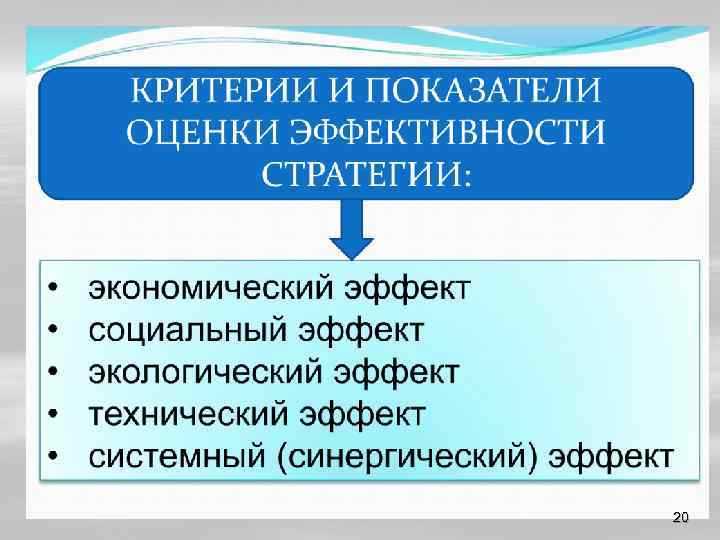 КРИТЕРИИ И ПОКАЗАТЕЛИ ОЦЕНКИ ЭФФЕКТИВНОСТИ СТРАТЕГИИ:

• экономический эффект
• социальный эффект
• экологический эффект
• технический эффект
• системный (синергический) эффект

20